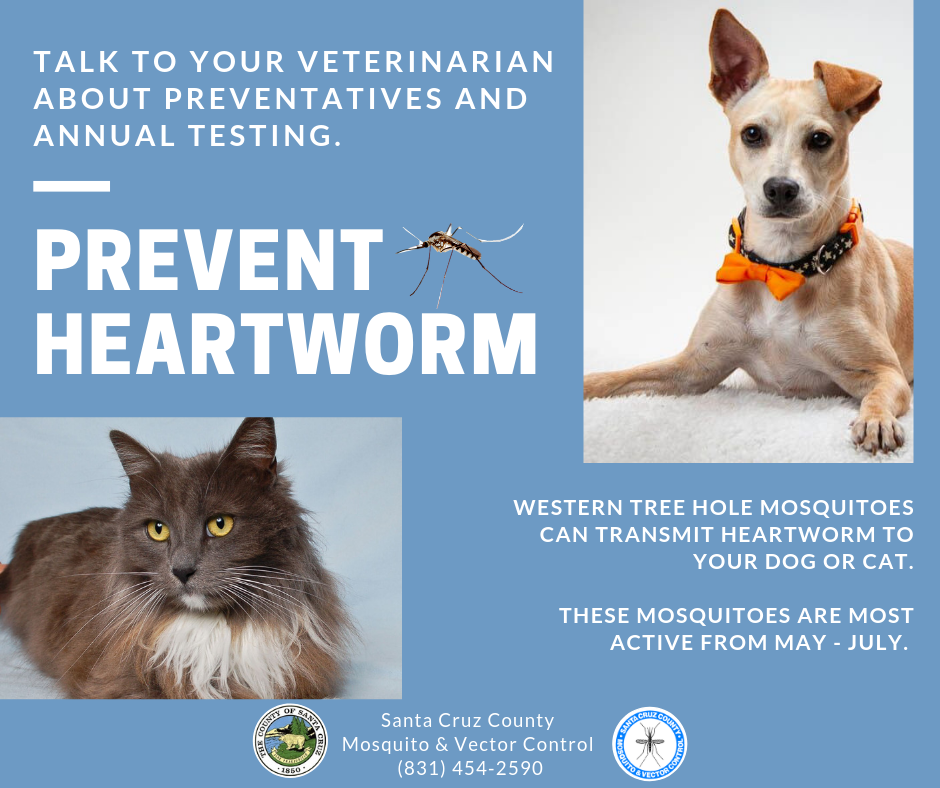 TALK TO YOUR VETERINARIAN ABOUT PREVENTATIVES AND ANNUAL TESTING.

PREVENT HEARTWORM

WESTERN TREE HOLE MOSQUITOES CAN TRANSMIT HEARTWORM TO YOUR DOG OR CAT.

THESE MOSQUITOES ARE MOST ACTIVE FROM MAY - JULY.

THE COUNTY OF SANTA CRUZ 1850

Santa Cruz County
Mosquito & Vector Control
(831) 454-2590

SANTA CRUZ COUNTY MOSQUITO & VECTOR CONTROL